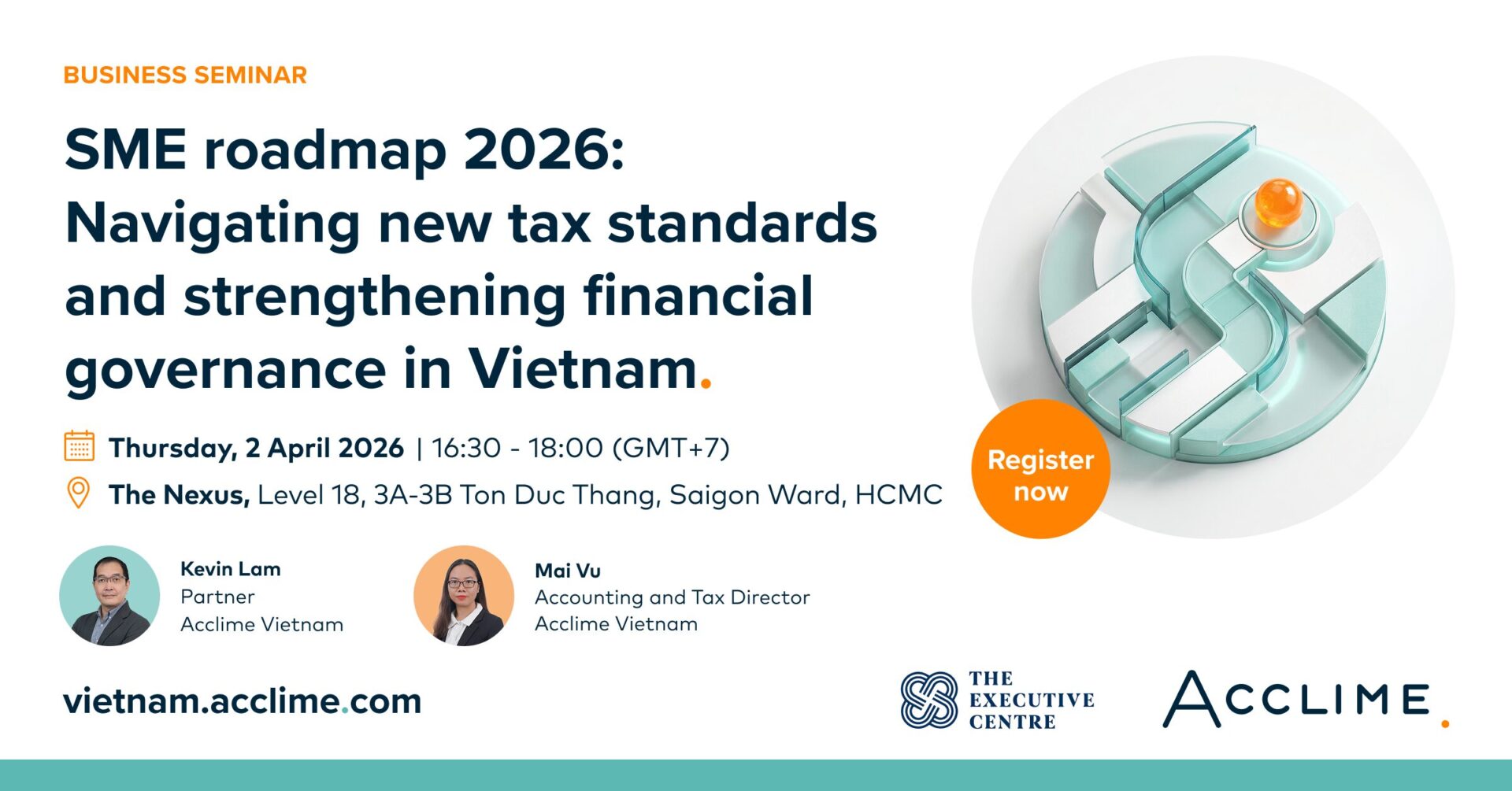 BUSINESS SEMINAR

SME roadmap 2026: Navigating new tax standards and strengthening financial governance in Vietnam.

Thursday, 2 April 2026 | 16:30 - 18:00 (GMT+7)

The Nexus, Level 18, 3A-3B Ton Duc Thang, Saigon Ward, HCMC

Register now

Kevin Lam
Partner
Acclime Vietnam

Mai Vu
Accounting and Tax Director
Acclime Vietnam

vietnam.acclime.com

THE EXECUTIVE CENTRE

ACCLIME.